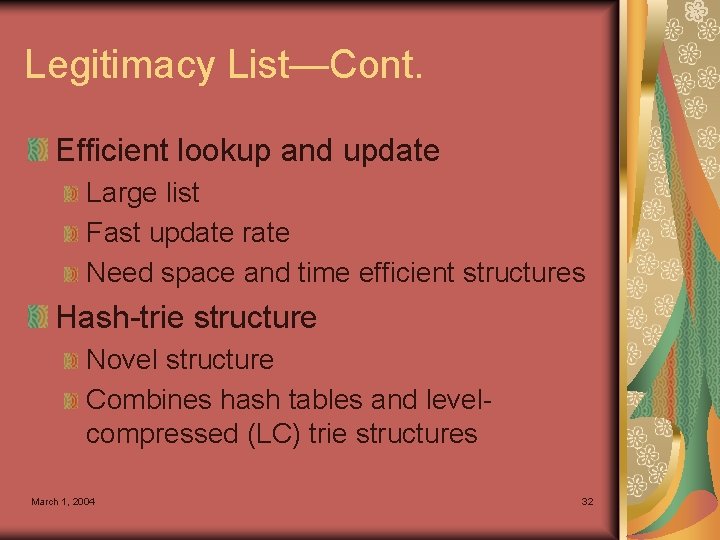 Legitimacy List—Cont.

Efficient lookup and update

Large list

Fast update rate

Need space and time efficient structures

Hash-trie structure

Novel structure

Combines hash tables and level-compressed (LC) trie structures

March 1, 2004

32